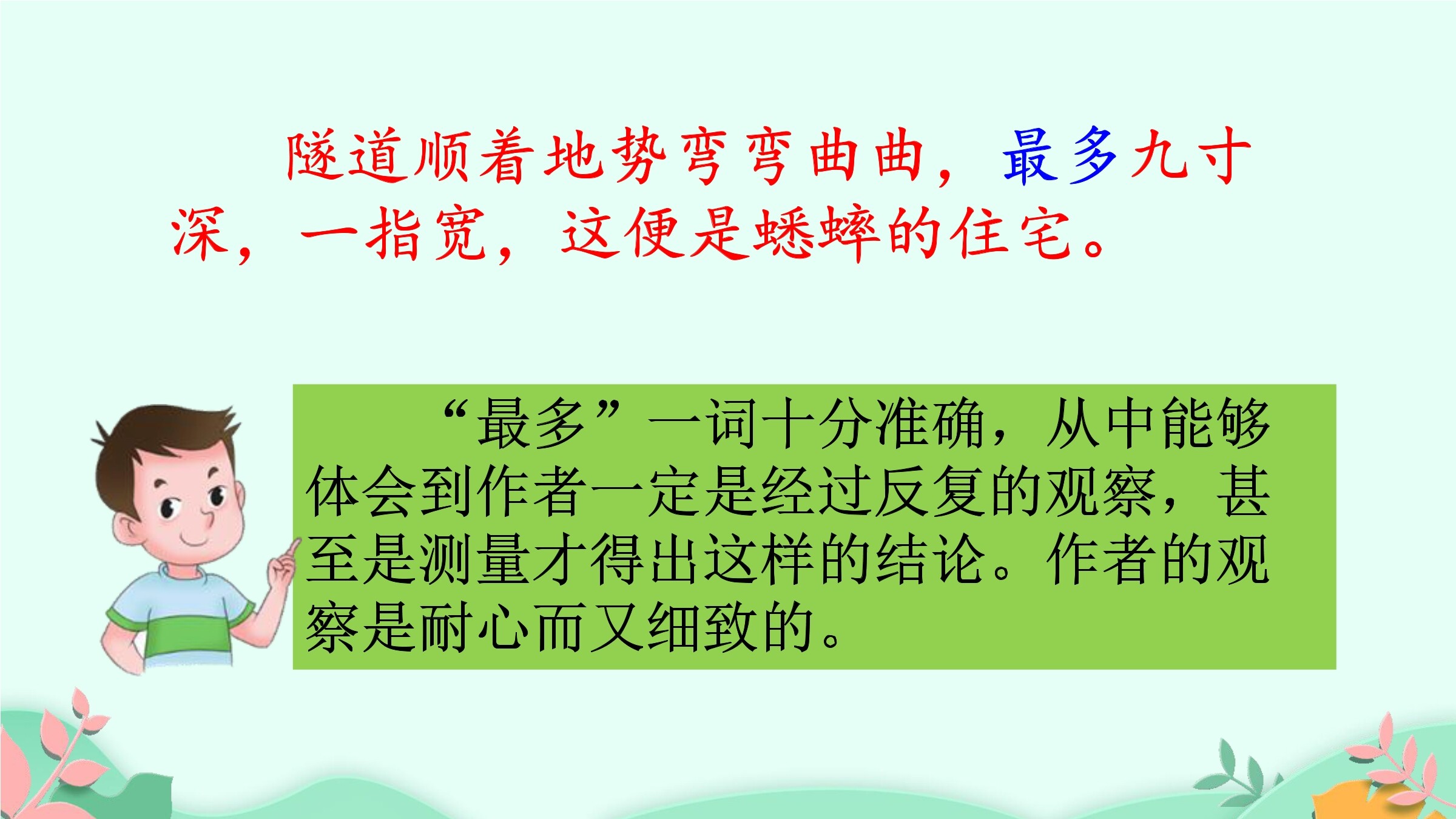 隧道顺着地势弯弯曲曲，最多九寸深，一指宽，这便是蟋蟀的住宅。

“最多”一词十分准确，从中能够体会到作者一定是经过反复的观察，甚至是测量才得出这样的结论。作者的观察是耐心而又细致的。